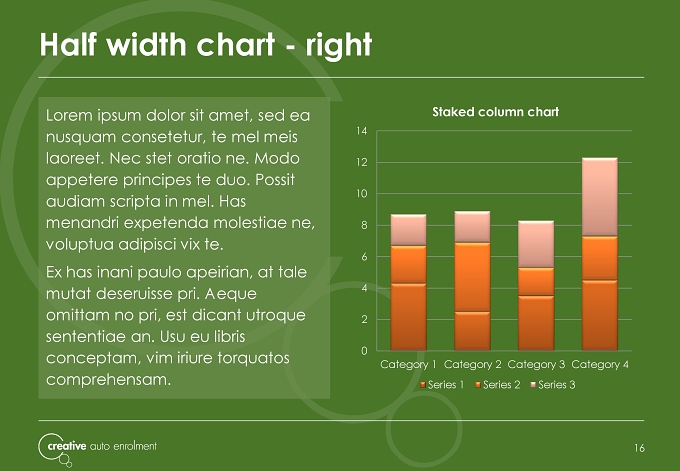 Half width chart - right

Lorem ipsum dolor sit amet, sed ea nusquam consetetur, te mel meis laoreet. Nec stet oratio ne. Modo appetere principes te duo. Possit audiam scripta in mel. Has menandri expetenda molestiae ne, voluptua adipisci vix te.

Ex has inani paulo apeirian, at tale mutat deseruisse pri. Aeque omittam no pri, est dicant utroque sententiae an. Usu eu libris conceptam, vim iriure torquatos comprehensam.

Staked column chart

14
12
10
8
6
4
2
0

Category 1 Category 2 Category 3 Category 4

Series 1 Series 2 Series 3

creative auto enrolment

16